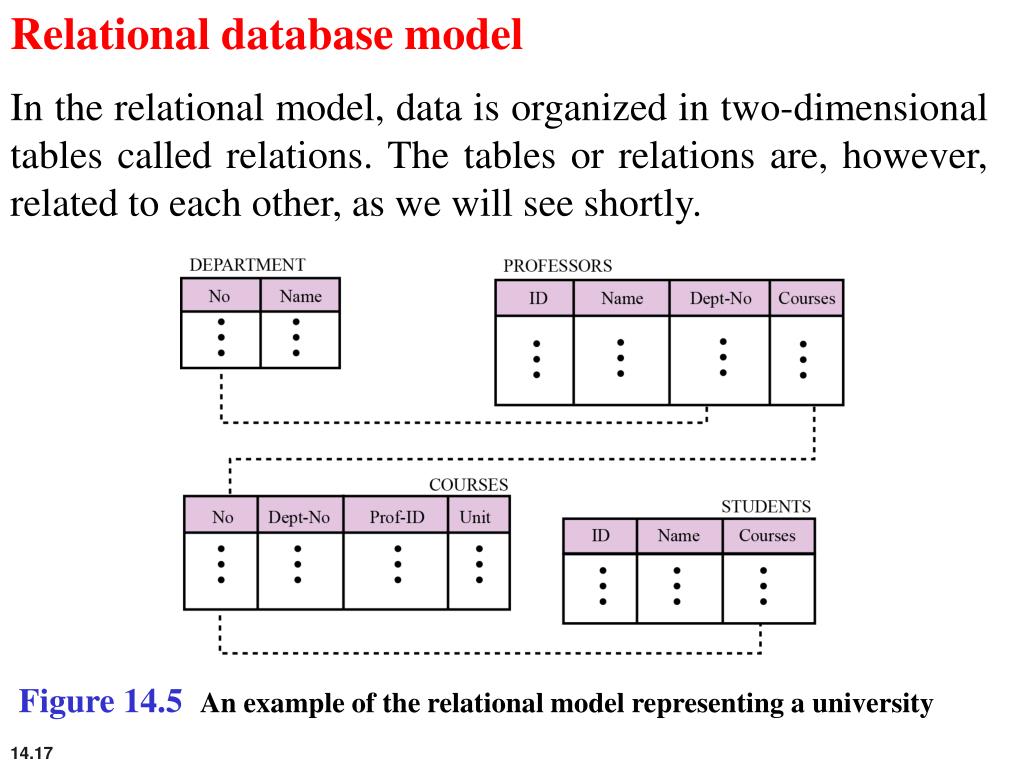 Relational database model

In the relational model, data is organized in two-dimensional tables called relations. The tables or relations are, however, related to each other, as we will see shortly.

DEPARTMENT

| No | Name |
|---|---|
| ⋮ | ⋮ |

PROFESSORS

| ID | Name | Dept-No | Courses |
|---|---|---|---|
| ⋮ | ⋮ | ⋮ | ⋮ |

COURSES

| No | Dept-No | Prof-ID | Unit |
|---|---|---|---|
| ⋮ | ⋮ | ⋮ | ⋮ |

STUDENTS

| ID | Name | Courses |
|---|---|---|
| ⋮ | ⋮ | ⋮ |

Figure 14.5 An example of the relational model representing a university

14.17